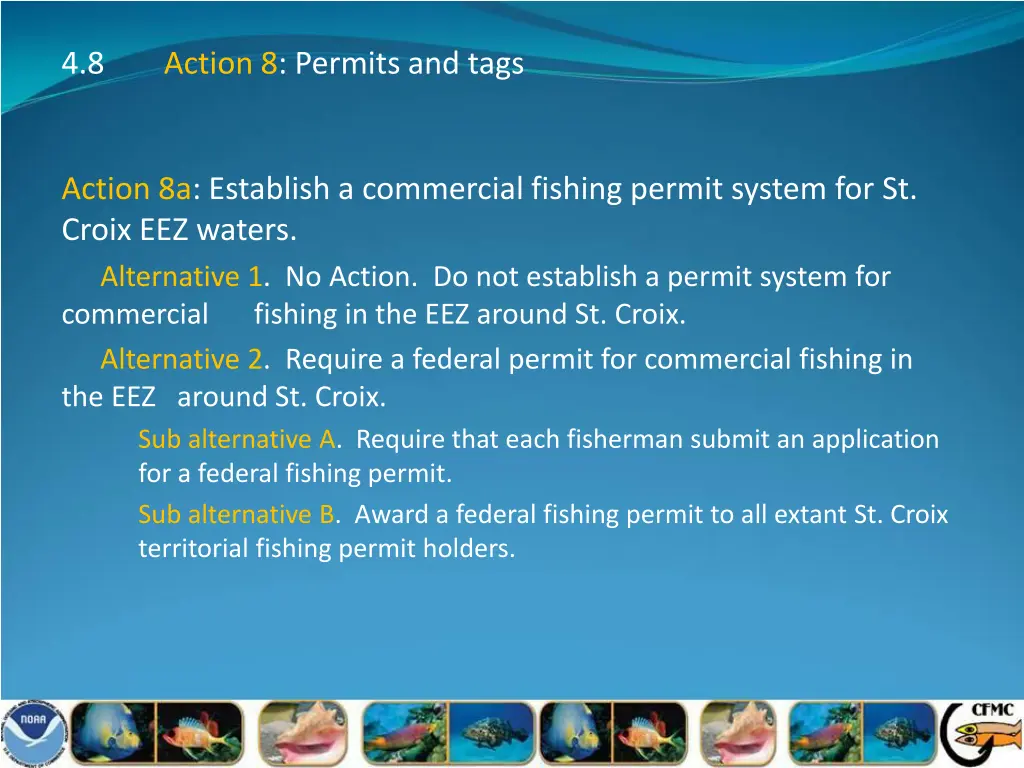 4.8 Action 8: Permits and tags

Action 8a: Establish a commercial fishing permit system for St. Croix EEZ waters.

Alternative 1. No Action. Do not establish a permit system for commercial fishing in the EEZ around St. Croix.

Alternative 2. Require a federal permit for commercial fishing in the EEZ around St. Croix.

Sub alternative A. Require that each fisherman submit an application for a federal fishing permit.

Sub alternative B. Award a federal fishing permit to all extant St. Croix territorial fishing permit holders.

NOAA

CFMC